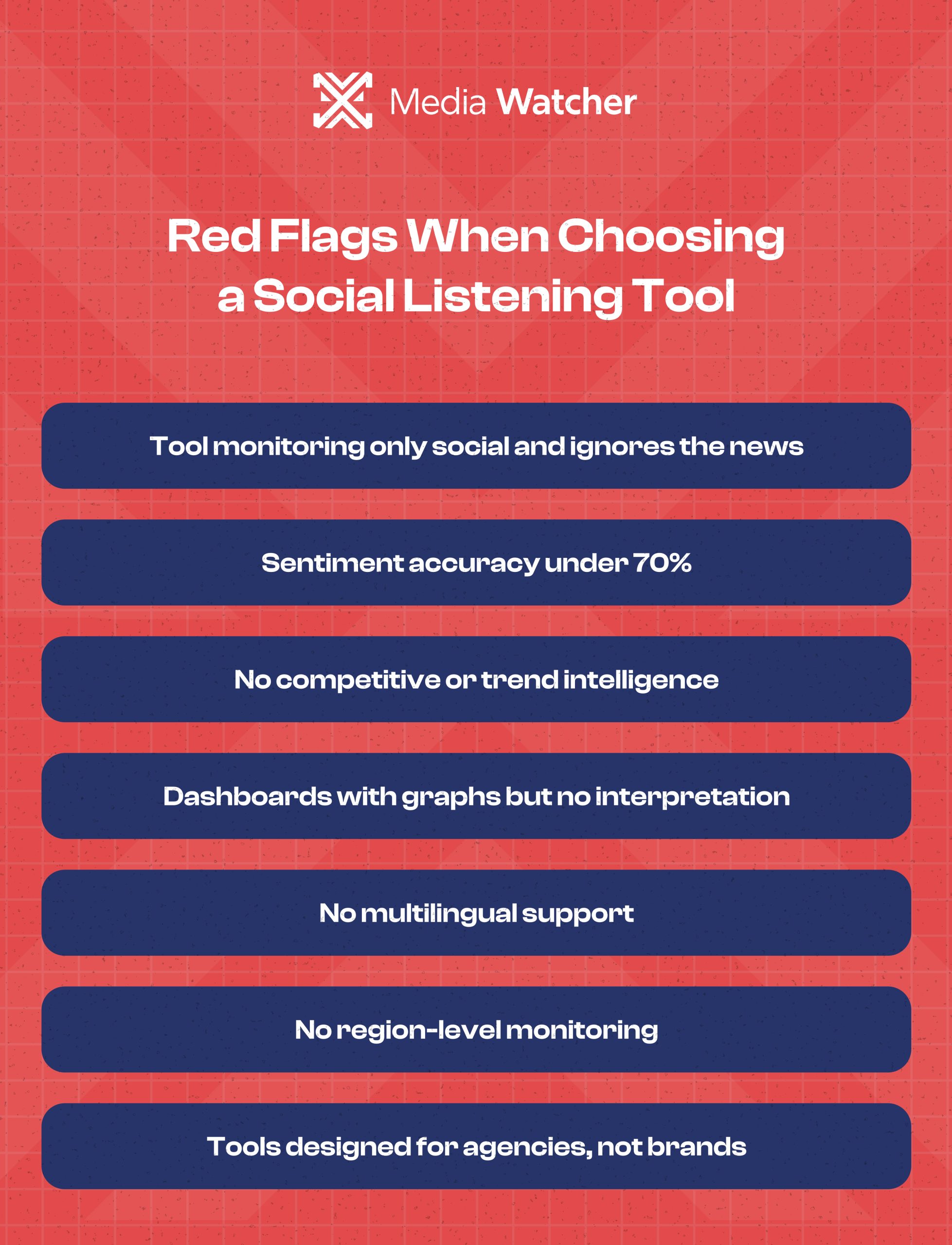 Media Watcher

Red Flags When Choosing a Social Listening Tool

Tool monitoring only social and ignores the news

Sentiment accuracy under 70%

No competitive or trend intelligence

Dashboards with graphs but no interpretation

No multilingual support

No region-level monitoring

Tools designed for agencies, not brands